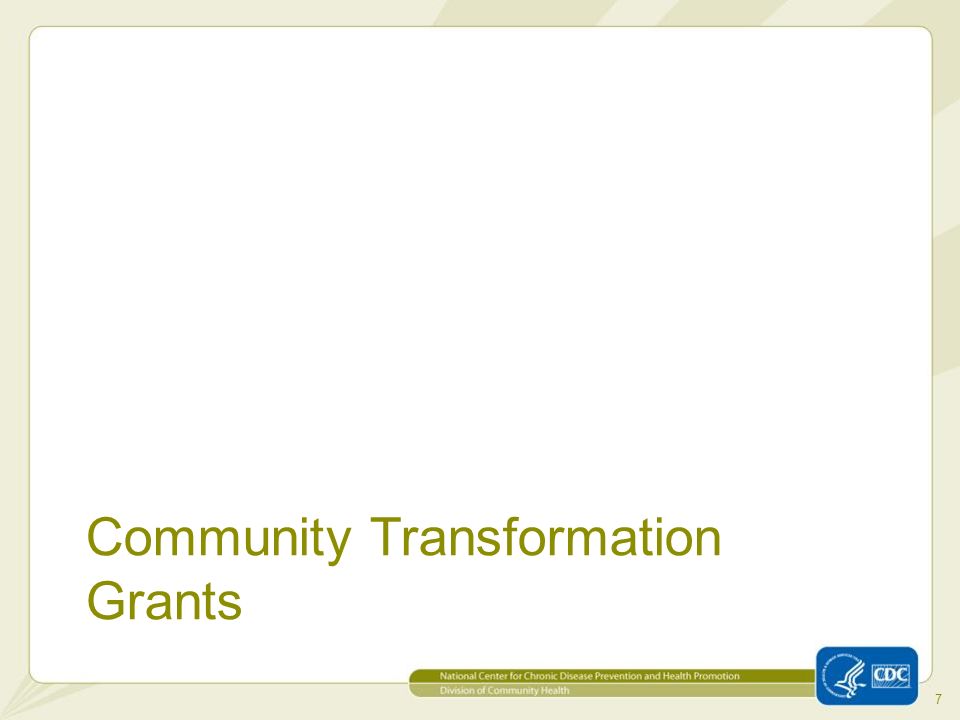 Community Transformation Grants

National Center for Chronic Disease Prevention and Health Promotion
Division of Community Health

CDC

7